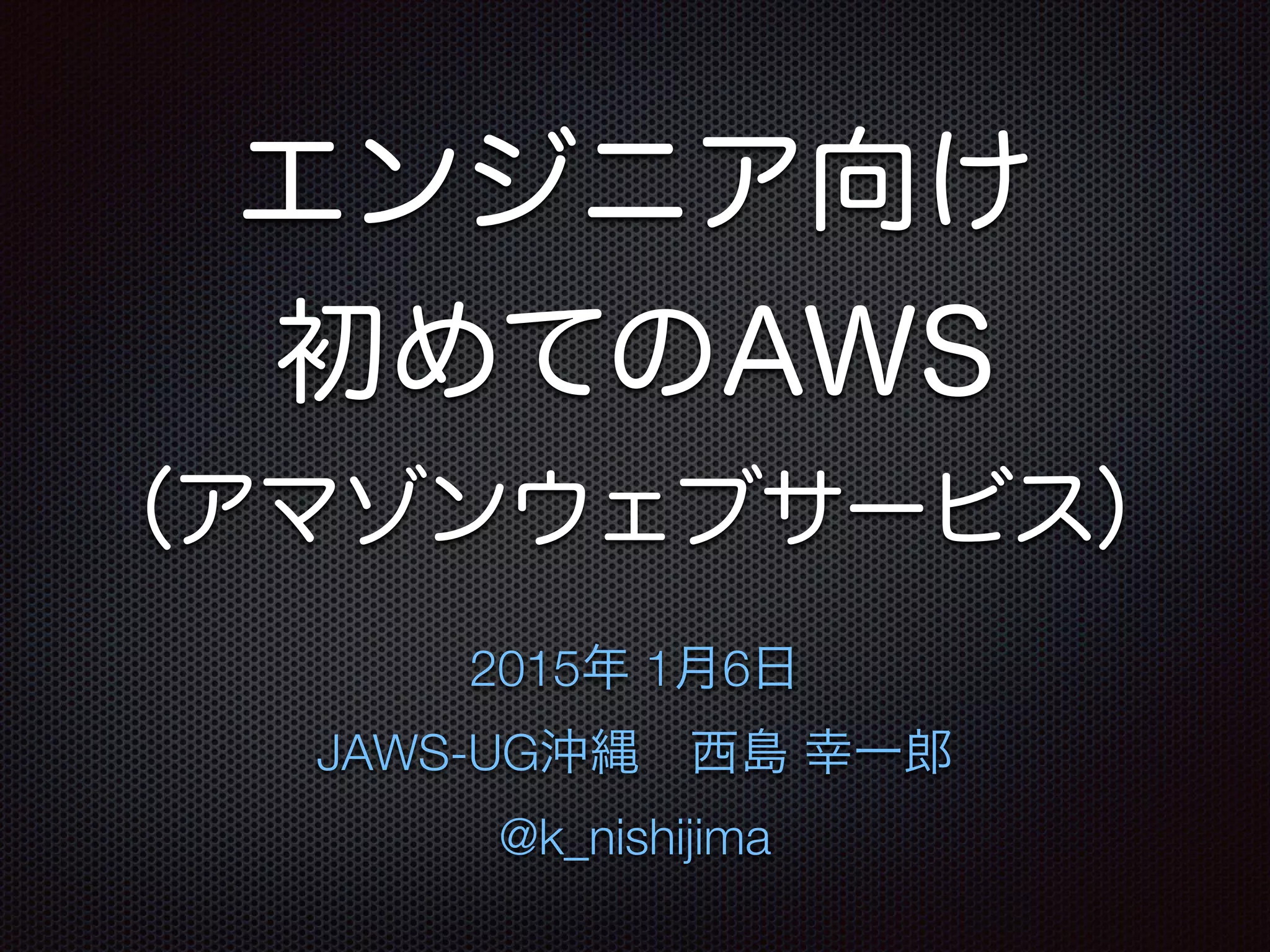 エンジニア向け
初めてのAWS
（アマゾンウェブサービス）

2015年 1月6日
JAWS-UG沖縄　西島 幸一郎
@k_nishijima